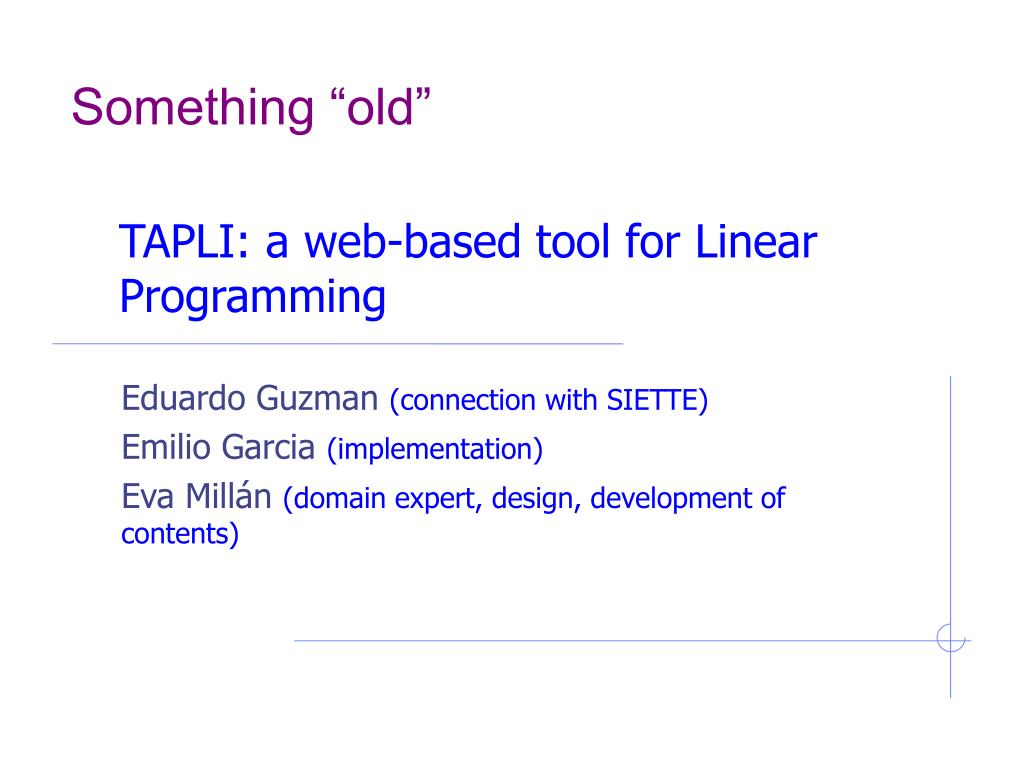 Something “old”

TAPLI: a web-based tool for Linear Programming

Eduardo Guzman (connection with SIETTE)
Emilio Garcia (implementation)
Eva Millán (domain expert, design, development of contents)